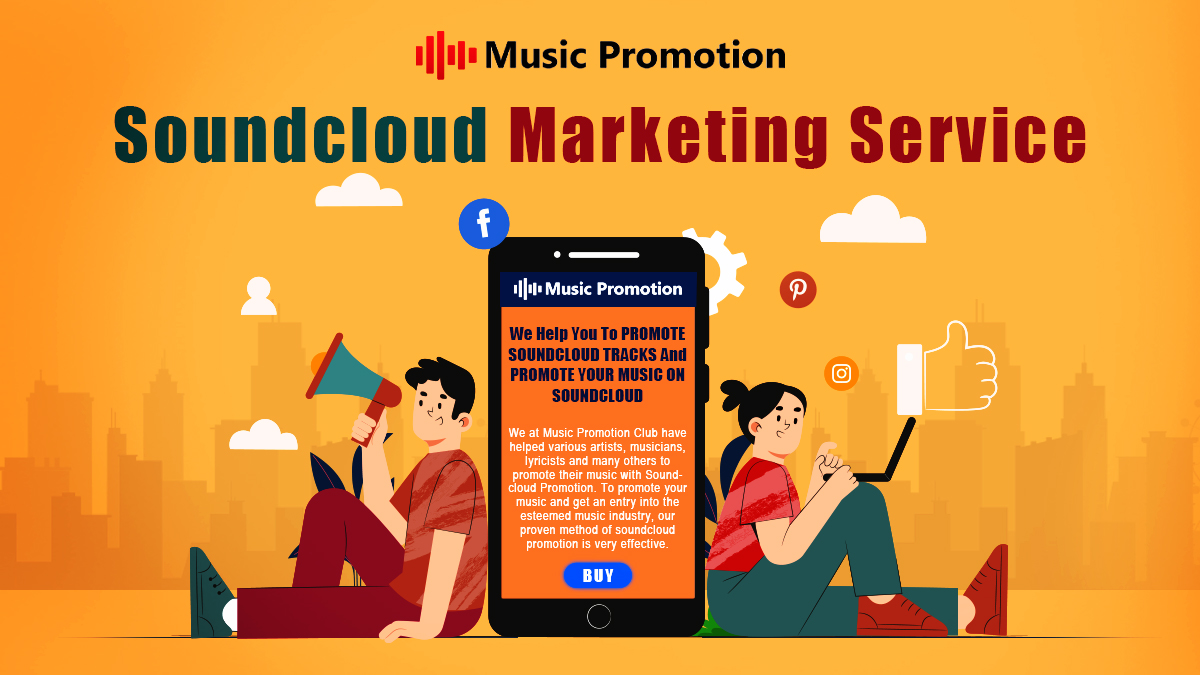 Music Promotion

Soundcloud Marketing Service

Music Promotion

We Help You To PROMOTE SOUNDCLOUD TRACKS And PROMOTE YOUR MUSIC ON SOUNDCLOUD

We at Music Promotion Club have helped various artists, musicians, lyricists and many others to promote their music with Soundcloud Promotion. To promote your music and get an entry into the esteemed music industry, our proven method of soundcloud promotion is very effective.

BUY